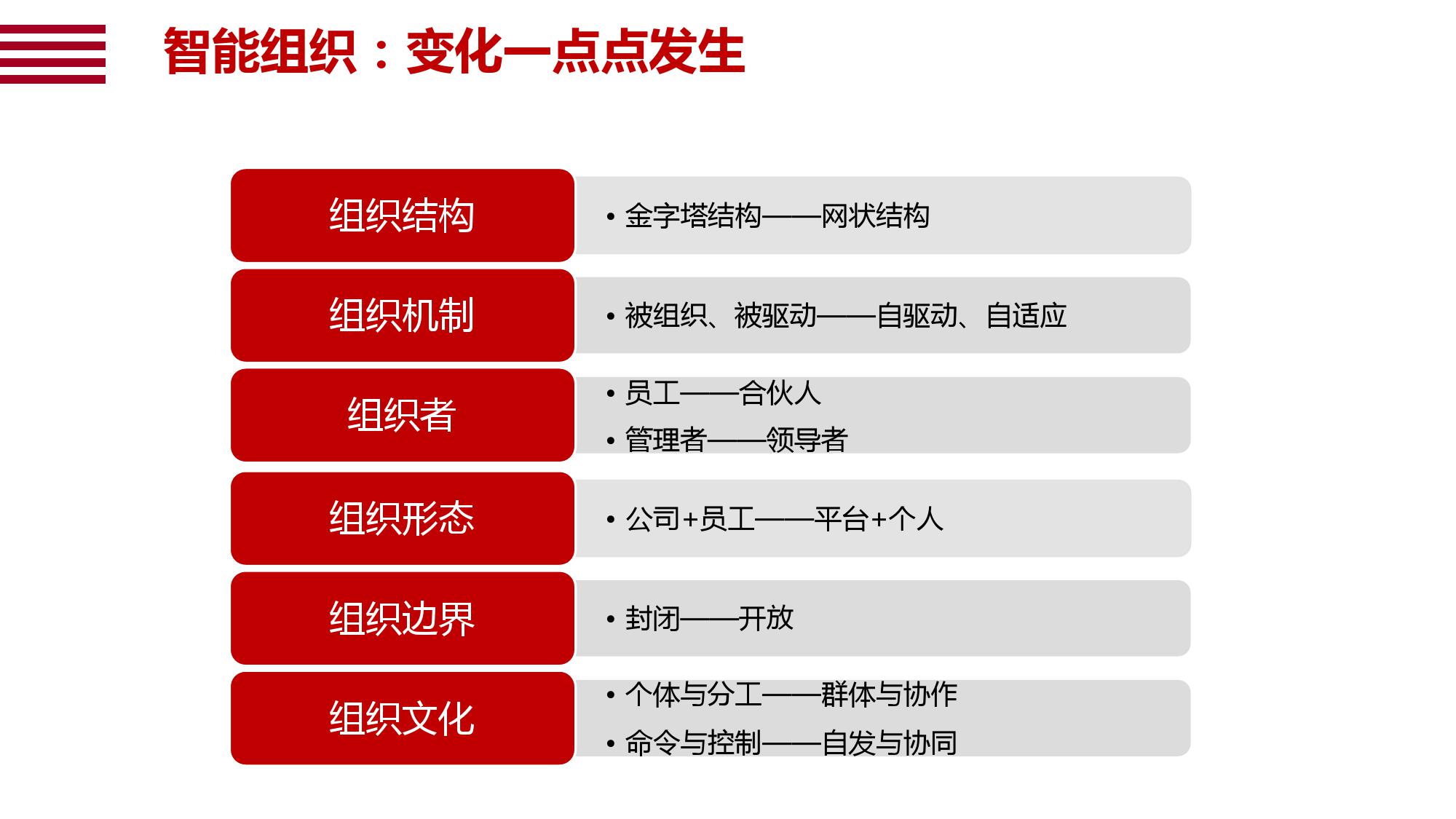 智能组织：变化一点点发生

组织结构
• 金字塔结构——网状结构

组织机制
• 被组织、被驱动——自驱动、自适应

组织者
• 员工——合伙人
• 管理者——领导者

组织形态
• 公司+员工——平台+个人

组织边界
• 封闭——开放

组织文化
• 个体与分工——群体与协作
• 命令与控制——自发与协同